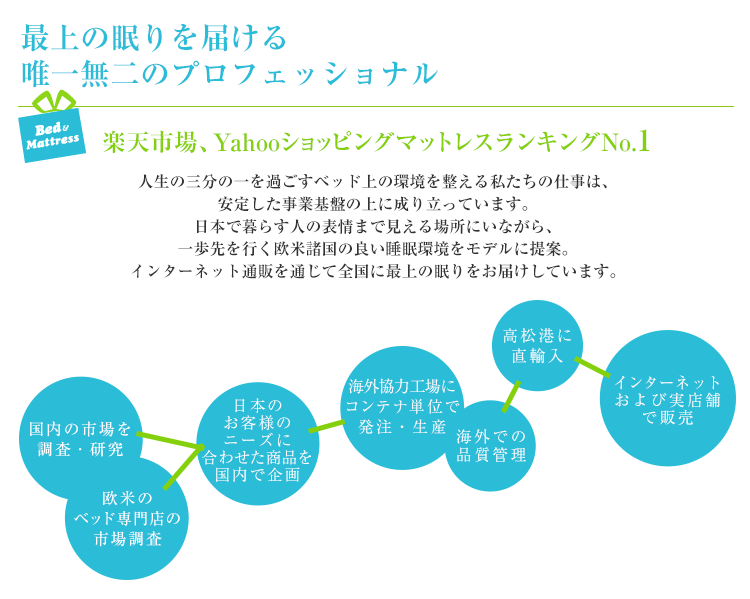 最上の眠りを届ける
唯一無二のプロフェッショナル

Bed & Mattress

楽天市場、Yahooショッピングマットレスランキング No.1

人生の三分の一を過ごすベッド上の環境を整える私たちの仕事は、
安定した事業基盤の上に成り立っています。
日本で暮らす人の表情まで見える場所にいながら、
一歩先を行く欧米諸国の良い睡眠環境をモデルに提案。
インターネット通販を通じて全国に最上の眠りをお届けしています。

国内の市場を調査・研究

欧米のベッド専門店の市場調査

日本のお客様のニーズに合わせた商品を国内で企画

海外協力工場にコンテナ単位で発注・生産

海外での品質管理

高松港に直輸入

インターネットおよび実店舗で販売